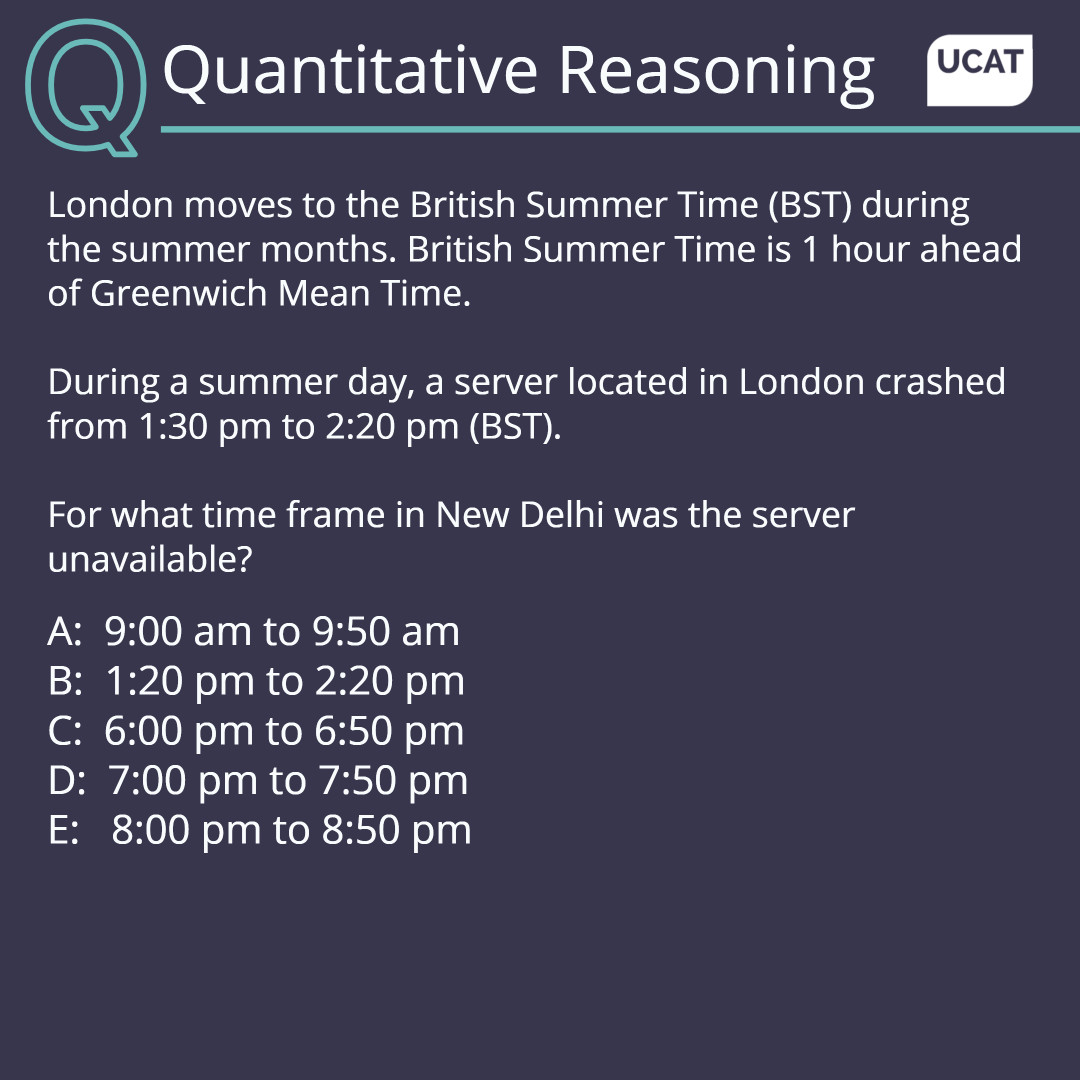 Q Quantitative Reasoning

UCAT

London moves to the British Summer Time (BST) during the summer months. British Summer Time is 1 hour ahead of Greenwich Mean Time.

During a summer day, a server located in London crashed from 1:30 pm to 2:20 pm (BST).

For what time frame in New Delhi was the server unavailable?

A: 9:00 am to 9:50 am
B: 1:20 pm to 2:20 pm
C: 6:00 pm to 6:50 pm
D: 7:00 pm to 7:50 pm
E: 8:00 pm to 8:50 pm